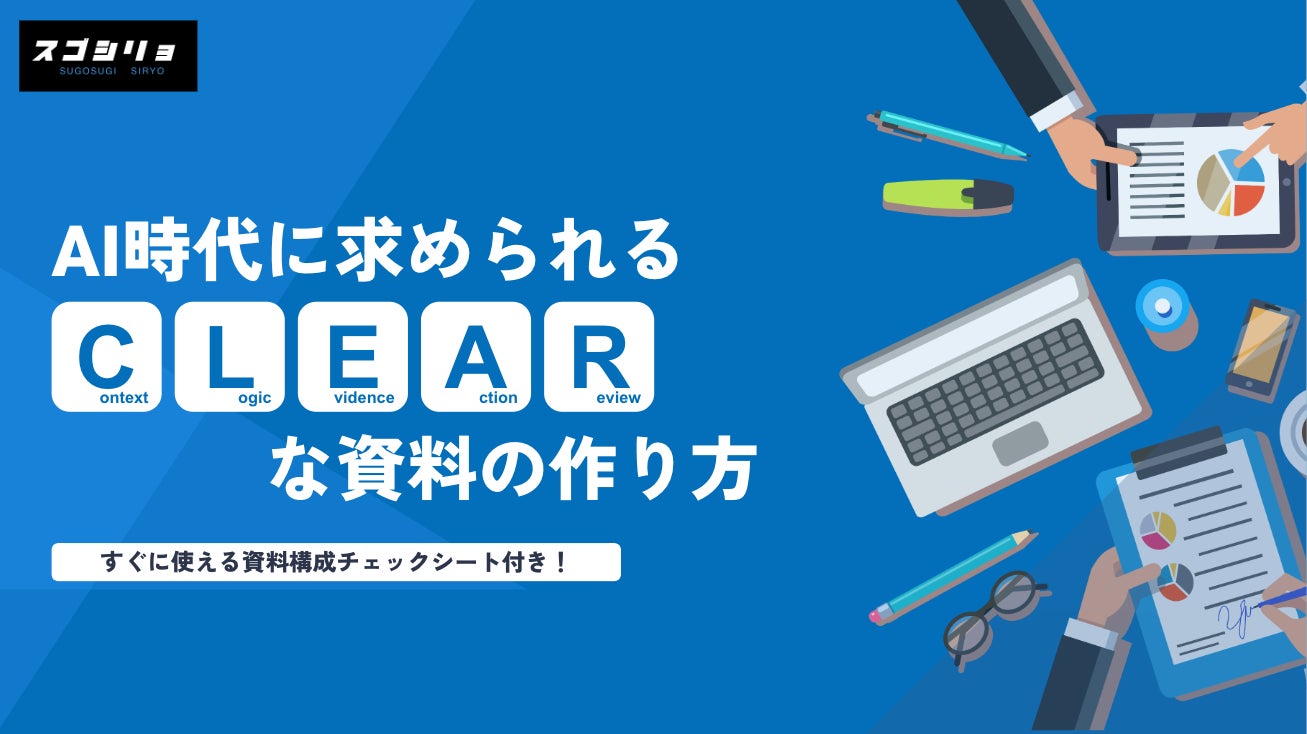 スゴシリョ
SUGOSUGI SIRYO

AI時代に求められる

C ontext L ogic E vidence A ction R eview

な資料の作り方

すぐに使える資料構成チェックシート付き！